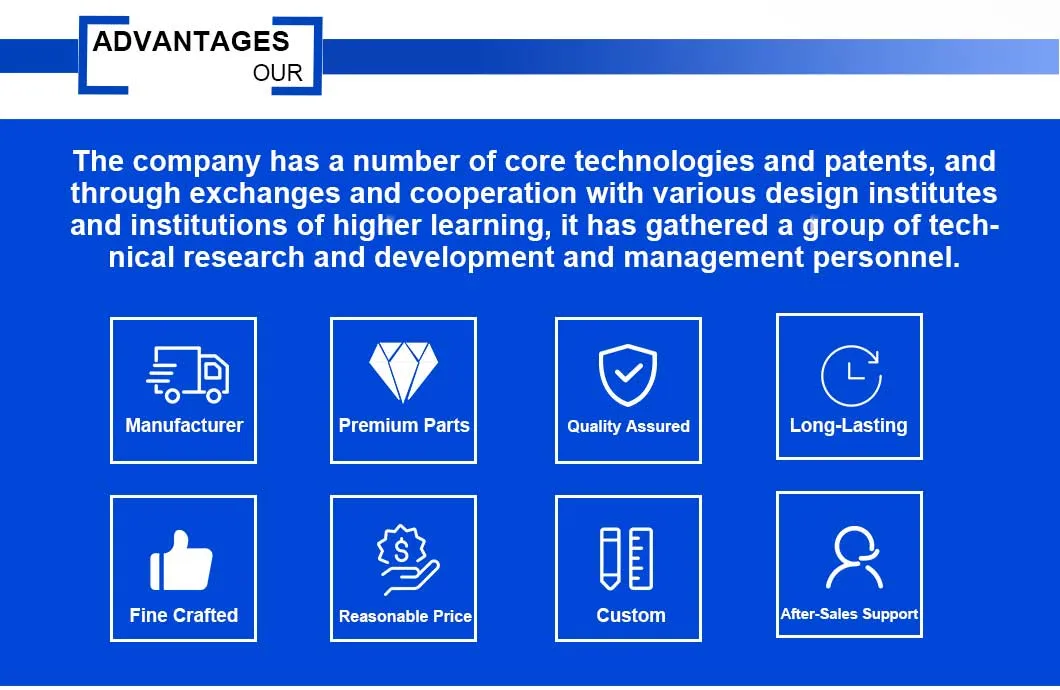 ADVANTAGES
OUR

The company has a number of core technologies and patents, and through exchanges and cooperation with various design institutes and institutions of higher learning, it has gathered a group of technical research and development and management personnel.

Manufacturer

Premium Parts

Quality Assured

Long-Lasting

Fine Crafted

Reasonable Price

Custom

After-Sales Support